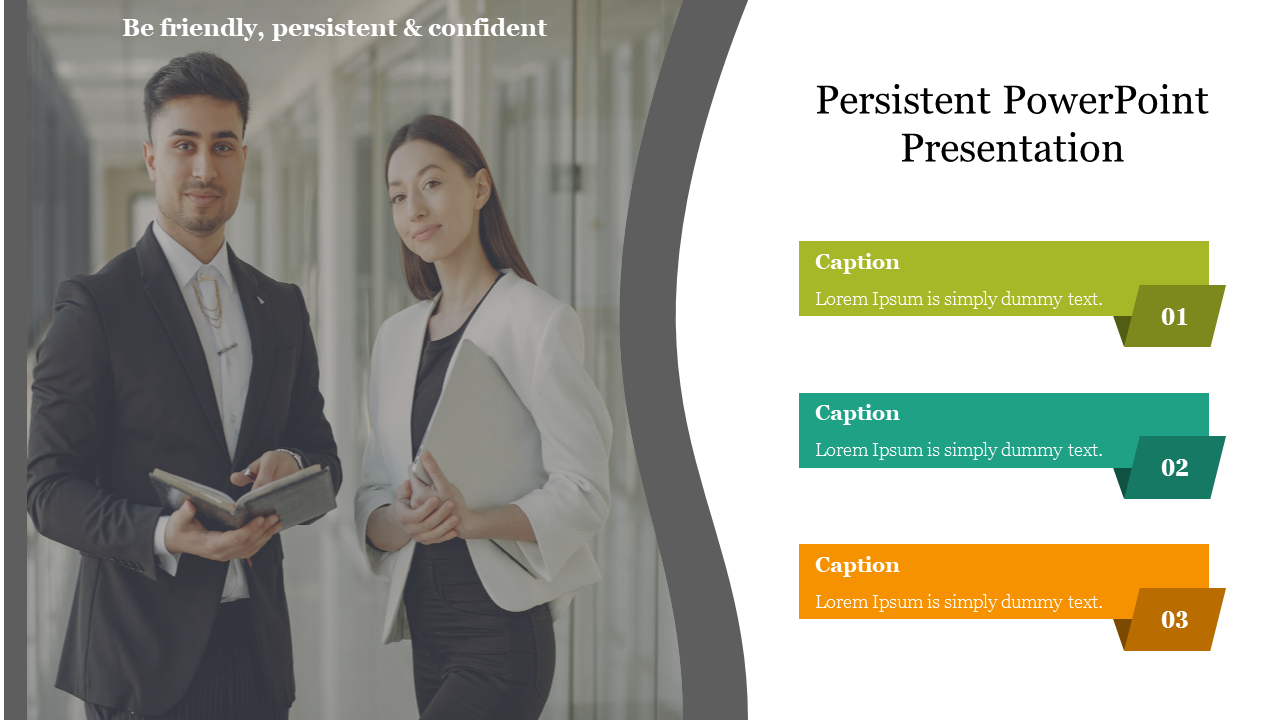 Be friendly, persistent & confident

Persistent PowerPoint Presentation

Caption
Lorem Ipsum is simply dummy text.
01

Caption
Lorem Ipsum is simply dummy text.
02

Caption
Lorem Ipsum is simply dummy text.
03